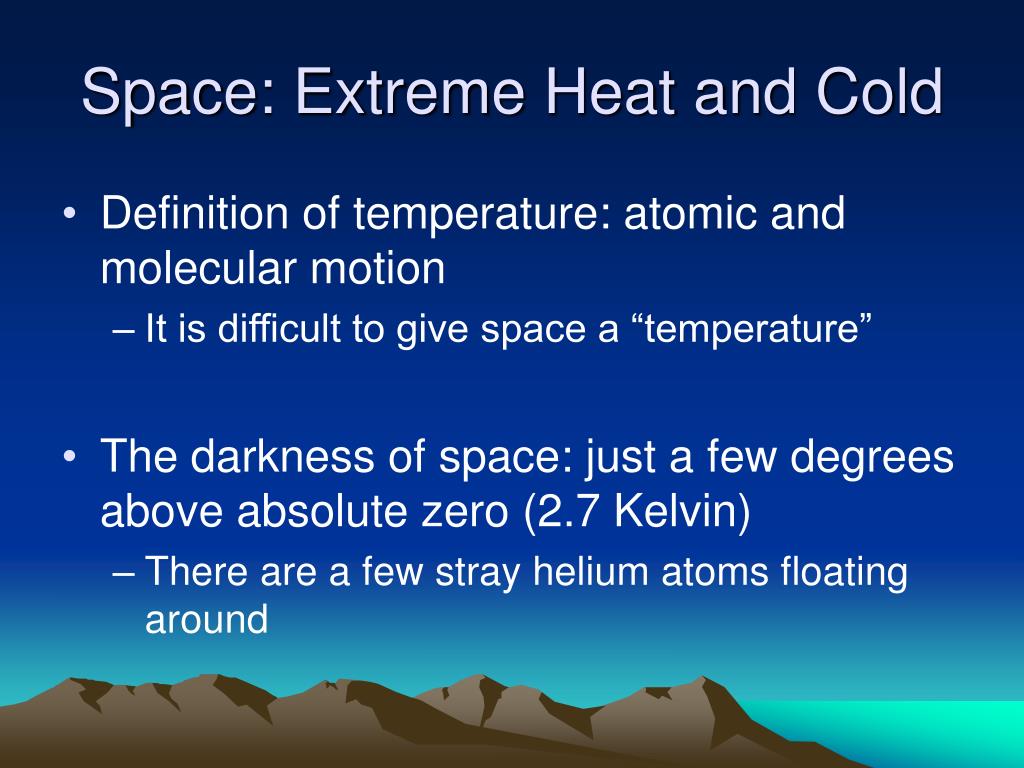 Space: Extreme Heat and Cold

• Definition of temperature: atomic and molecular motion
– It is difficult to give space a “temperature”

• The darkness of space: just a few degrees above absolute zero (2.7 Kelvin)
– There are a few stray helium atoms floating around